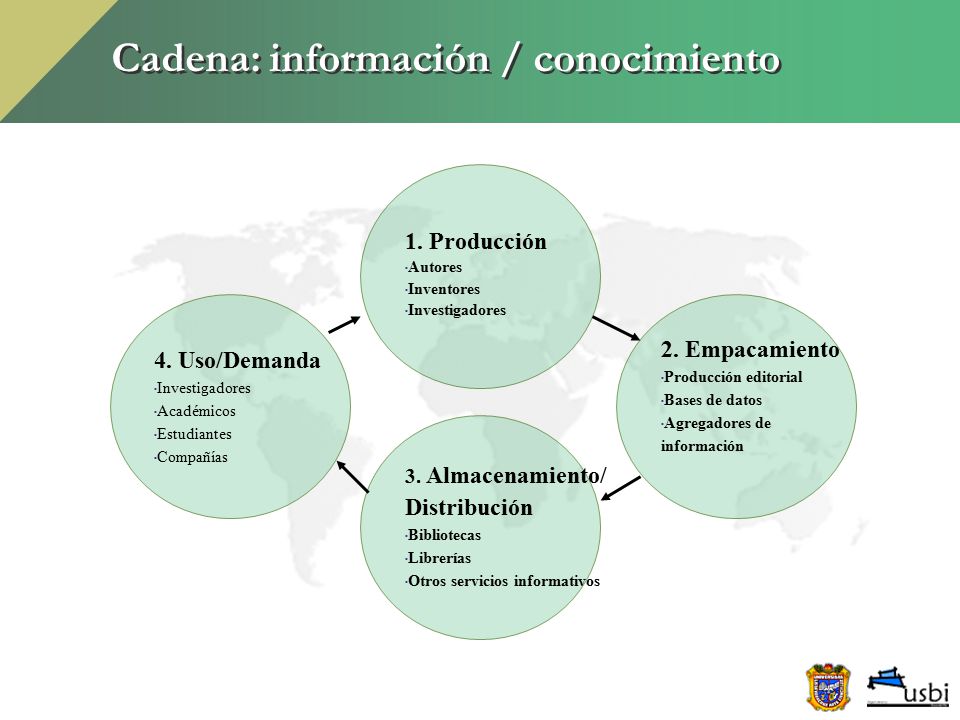 Cadena: información / conocimiento

1. Producción
·Autores
·Inventores
·Investigadores

2. Empacamiento
·Producción editorial
·Bases de datos
·Agregadores de información

3. Almacenamiento/ Distribución
·Bibliotecas
·Librerías
·Otros servicios informativos

4. Uso/Demanda
·Investigadores
·Académicos
·Estudiantes
·Compañías

usbi